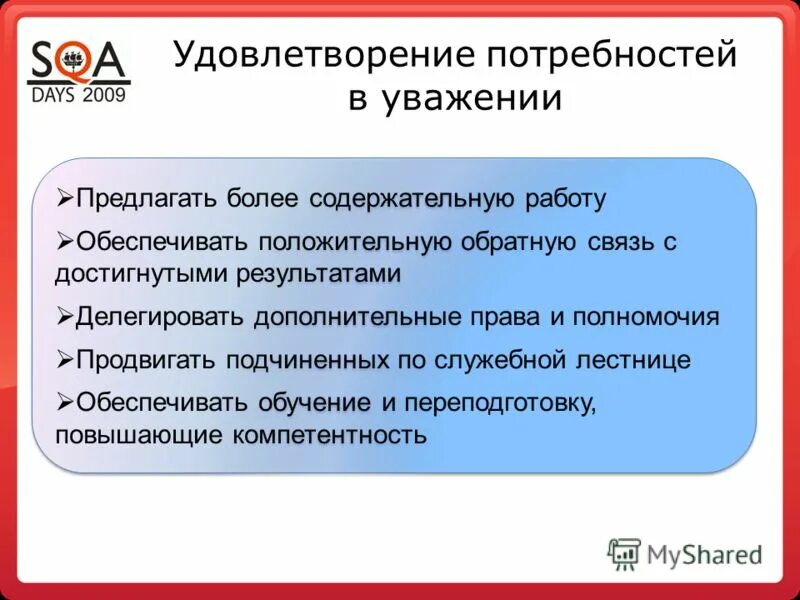 SQA
DAYS 2009

Удовлетворение потребностей в уважении

➢Предлагать более содержательную работу

➢Обеспечивать положительную обратную связь с достигнутыми результатами

➢Делегировать дополнительные права и полномочия

➢Продвигать подчиненных по служебной лестнице

➢Обеспечивать обучение и переподготовку, повышающие компетентность

MyShared